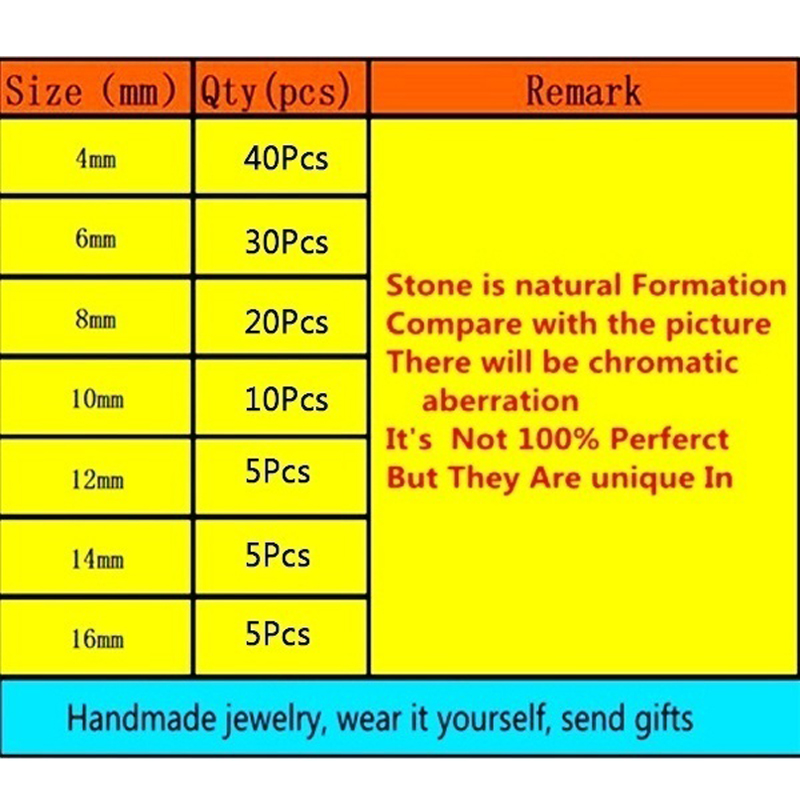 | Size (mm) | Qty(pcs) | Remark |
|---|---|---|
| 4mm | 40Pcs | Stone is natural Formation Compare with the picture There will be chromatic aberration It's Not 100% Perferct But They Are unique In |
| 6mm | 30Pcs | |
| 8mm | 20Pcs | |
| 10mm | 10Pcs | |
| 12mm | 5Pcs | |
| 14mm | 5Pcs | |
| 16mm | 5Pcs | |

Handmade jewelry, wear it yourself, send gifts